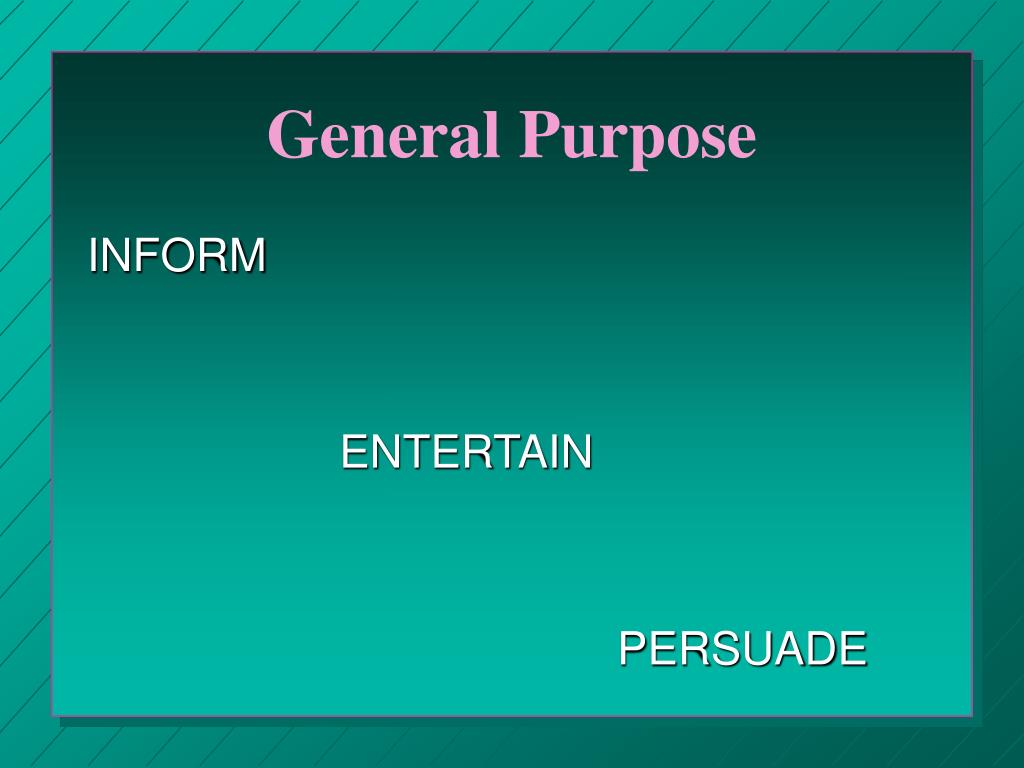 General Purpose

INFORM

ENTERTAIN

PERSUADE